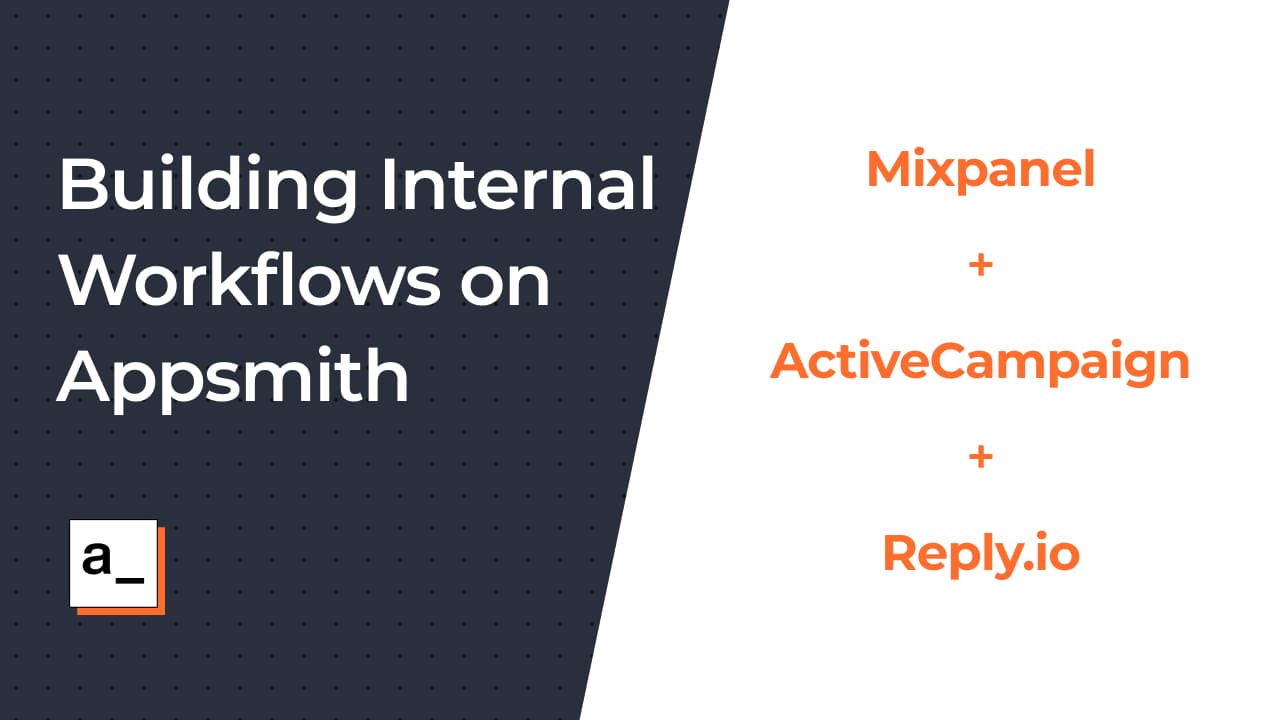 Building Internal Workflows on Appsmith

a_

Mixpanel

+

ActiveCampaign

+

Reply.io